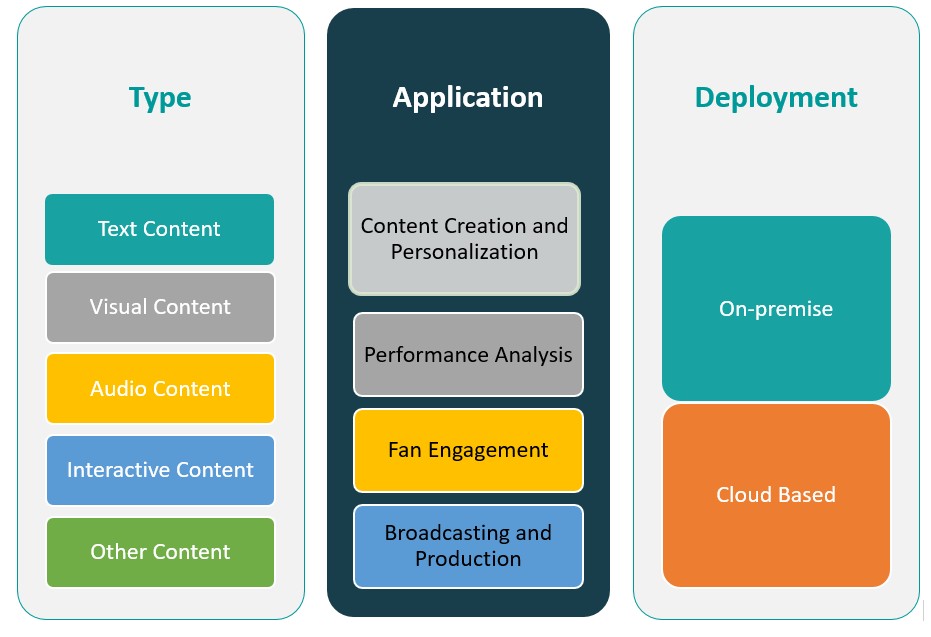 Type

Text Content

Visual Content

Audio Content

Interactive Content

Other Content

Application

Content Creation and Personalization

Performance Analysis

Fan Engagement

Broadcasting and Production

Deployment

On-premise

Cloud Based